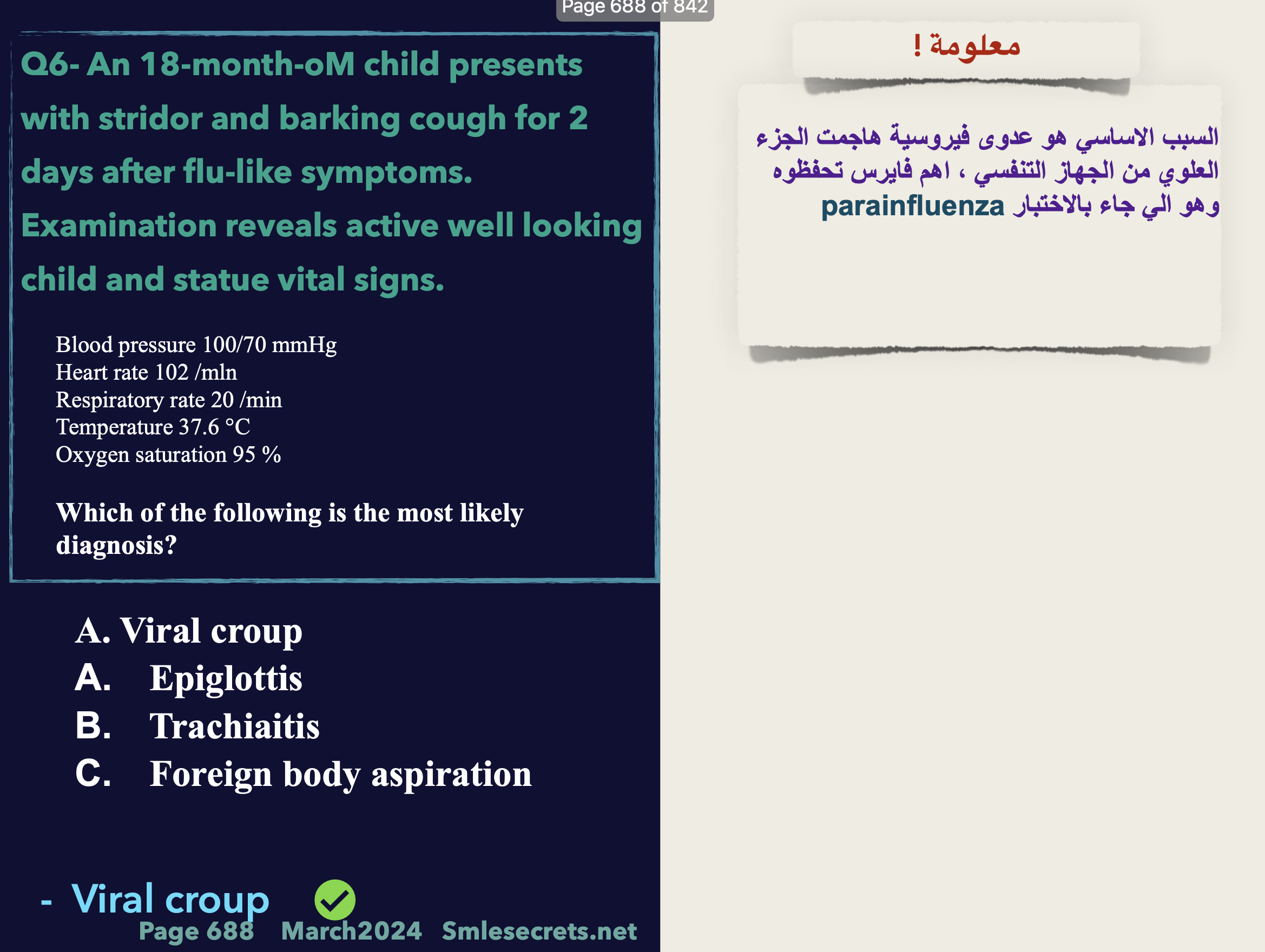 Page 688 of 842

Q6- An 18-month-oM child presents with stridor and barking cough for 2 days after flu-like symptoms. Examination reveals active well looking child and statue vital signs.

Blood pressure 100/70 mmHg
Heart rate 102 /mln
Respiratory rate 20 /min
Temperature 37.6 °C
Oxygen saturation 95 %

Which of the following is the most likely diagnosis?

A. Viral croup
A. Epiglottis
B. Trachiaitis
C. Foreign body aspiration

- Viral croup

Page 688 March2024 Smlesecrets.net

معلومة !

السبب الاساسي هو عدوى فيروسية هاجمت الجزء العلوي من الجهاز التنفسي ، اهم فايرس تحفظوه وهو الي جاء بالاختبار parainfluenza